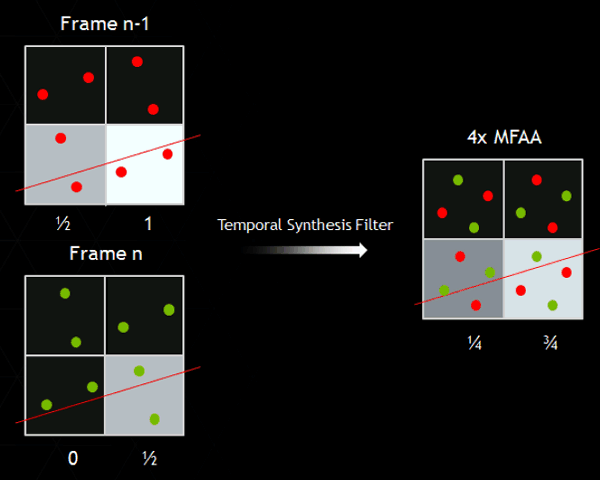 Frame n-1

½ 1

Frame n

0 ½

Temporal Synthesis Filter

4x MFAA

¼ ¾